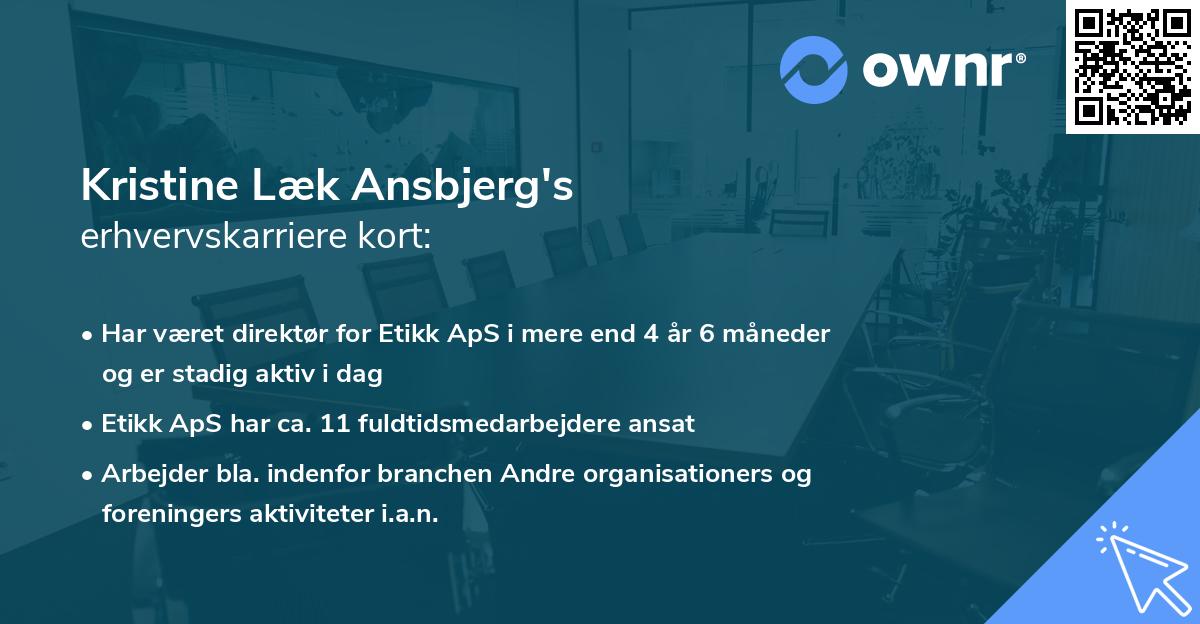 ownr®

Kristine Læk Ansbjerg's
erhvervskarriere kort:

• Har været direktør for Etikk ApS i mere end 4 år 6 måneder og er stadig aktiv i dag
• Etikk ApS har ca. 11 fuldtidsmedarbejdere ansat
• Arbejder bla. indenfor branchen Andre organisationers og foreningers aktiviteter i.a.n.